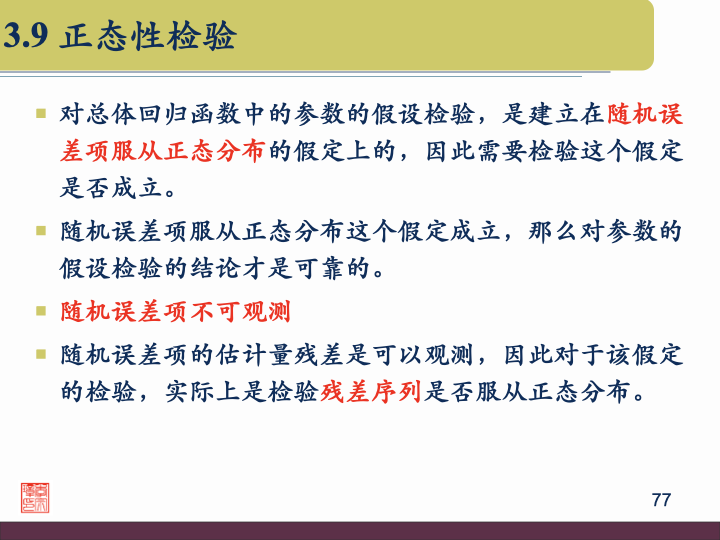 3.9 正态性检验

对总体回归函数中的参数的假设检验，是建立在随机误差项服从正态分布的假定上的，因此需要检验这个假定是否成立。

随机误差项服从正态分布这个假定成立，那么对参数的假设检验的结论才是可靠的。

随机误差项不可观测

随机误差项的估计量残差是可以观测，因此对于该假定的检验，实际上是检验残差序列是否服从正态分布。

77